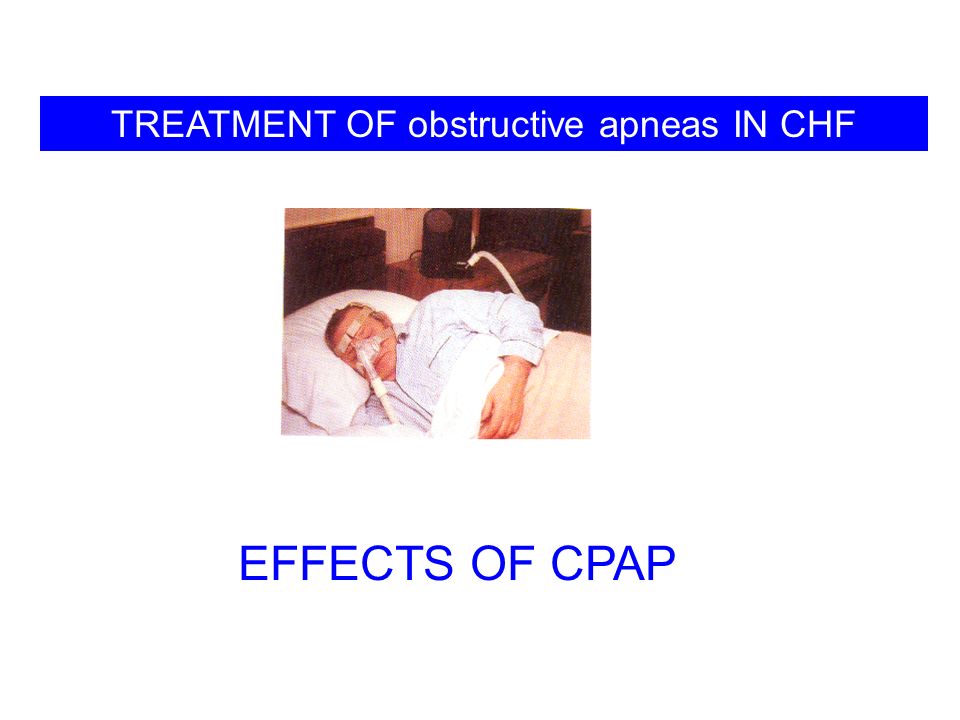 TREATMENT OF obstructive apneas IN CHF

EFFECTS OF CPAP